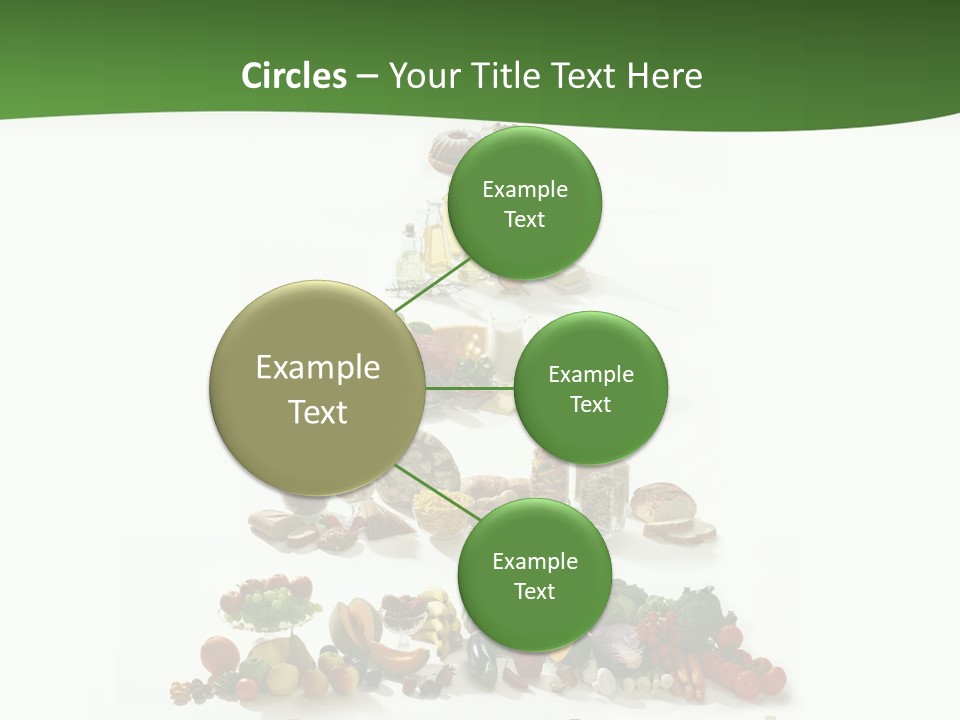 Circles – Your Title Text Here

Example Text

Example Text

Example Text

Example Text